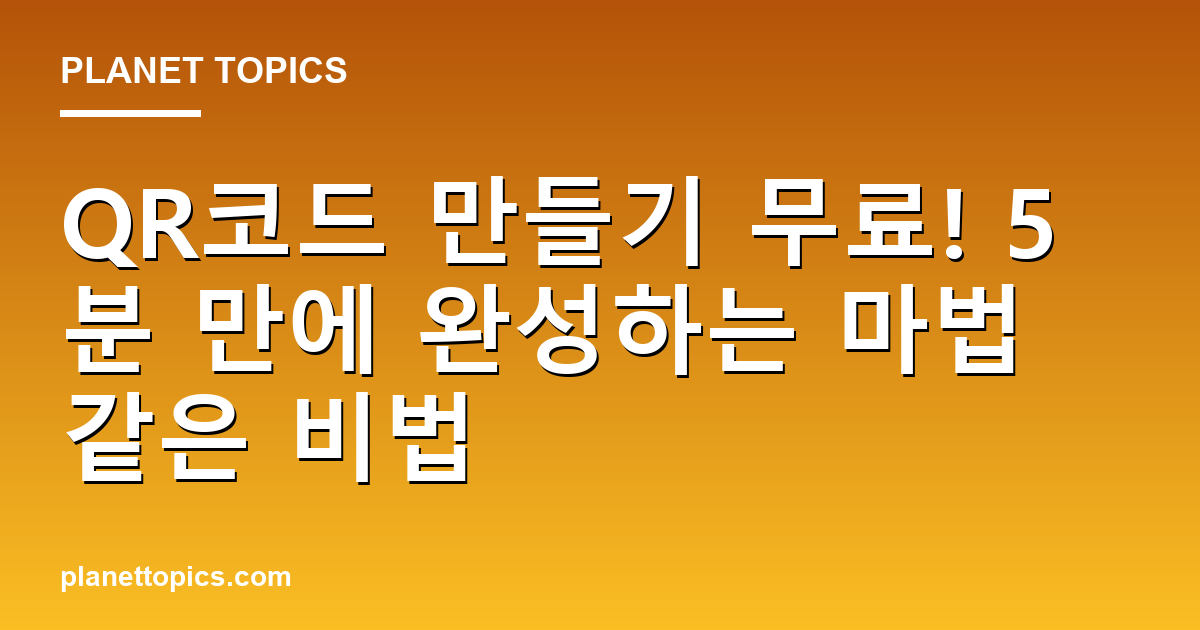 PLANET TOPICS

QR코드 만들기 무료! 5분 만에 완성하는 마법 같은 비법

planettopics.com